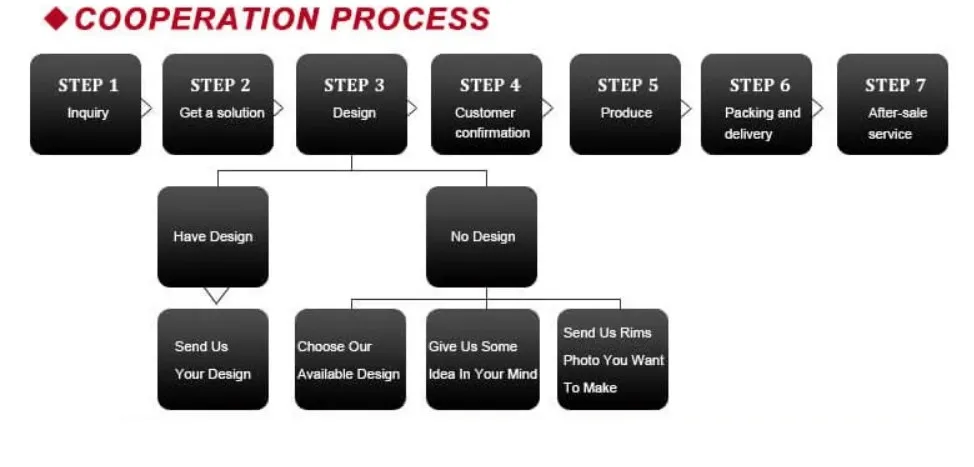 ◆COOPERATION PROCESS

STEP 1
Inquiry

STEP 2
Get a solution

STEP 3
Design

STEP 4
Customer confirmation

STEP 5
Produce

STEP 6
Packing and delivery

STEP 7
After-sale service

Have Design

No Design

Send Us Your Design

Choose Our Available Design

Give Us Some Idea In Your Mind

Send Us Rims Photo You Want To Make